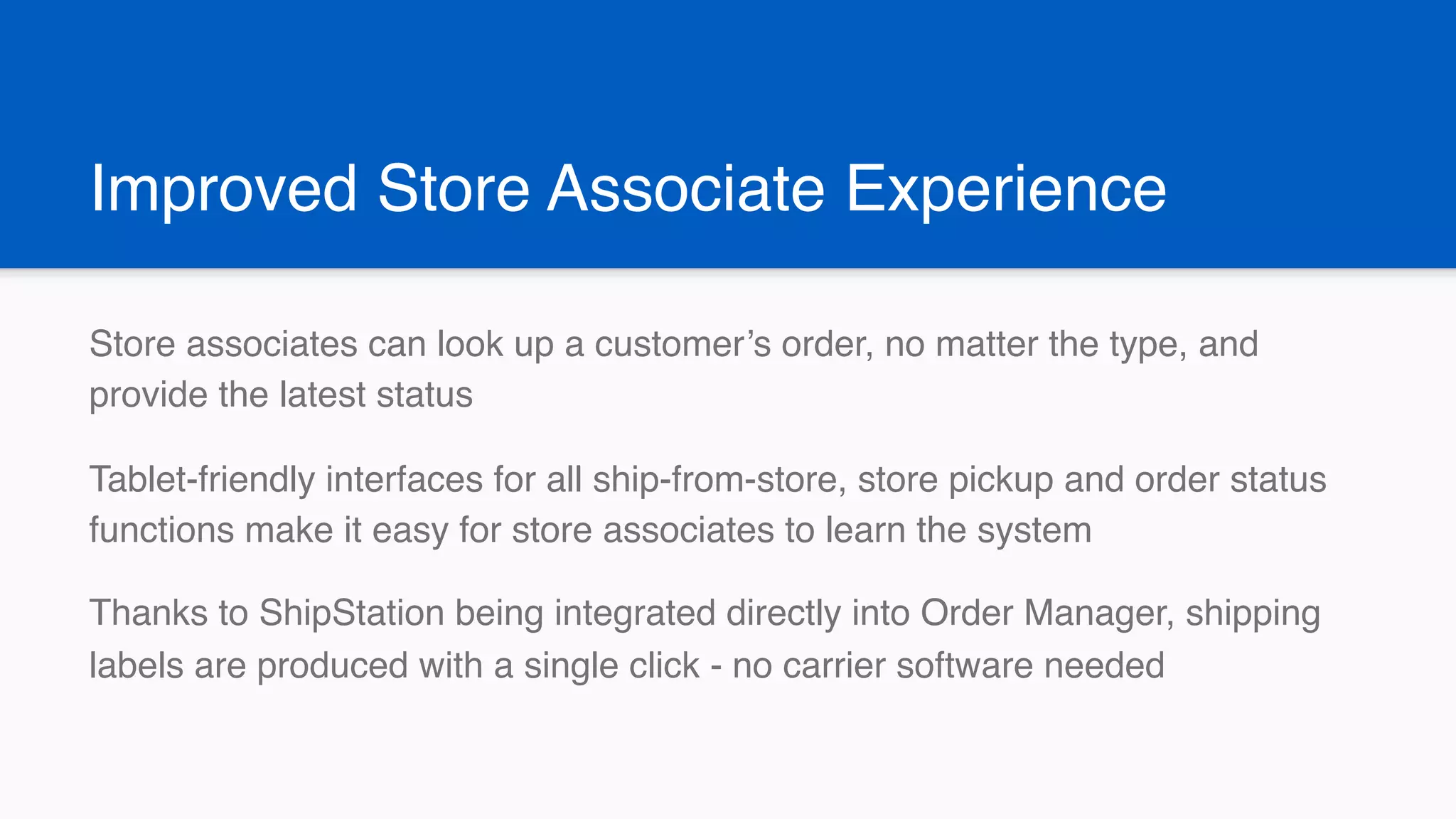 Improved Store Associate Experience

Store associates can look up a customer’s order, no matter the type, and provide the latest status

Tablet-friendly interfaces for all ship-from-store, store pickup and order status functions make it easy for store associates to learn the system

Thanks to ShipStation being integrated directly into Order Manager, shipping labels are produced with a single click - no carrier software needed